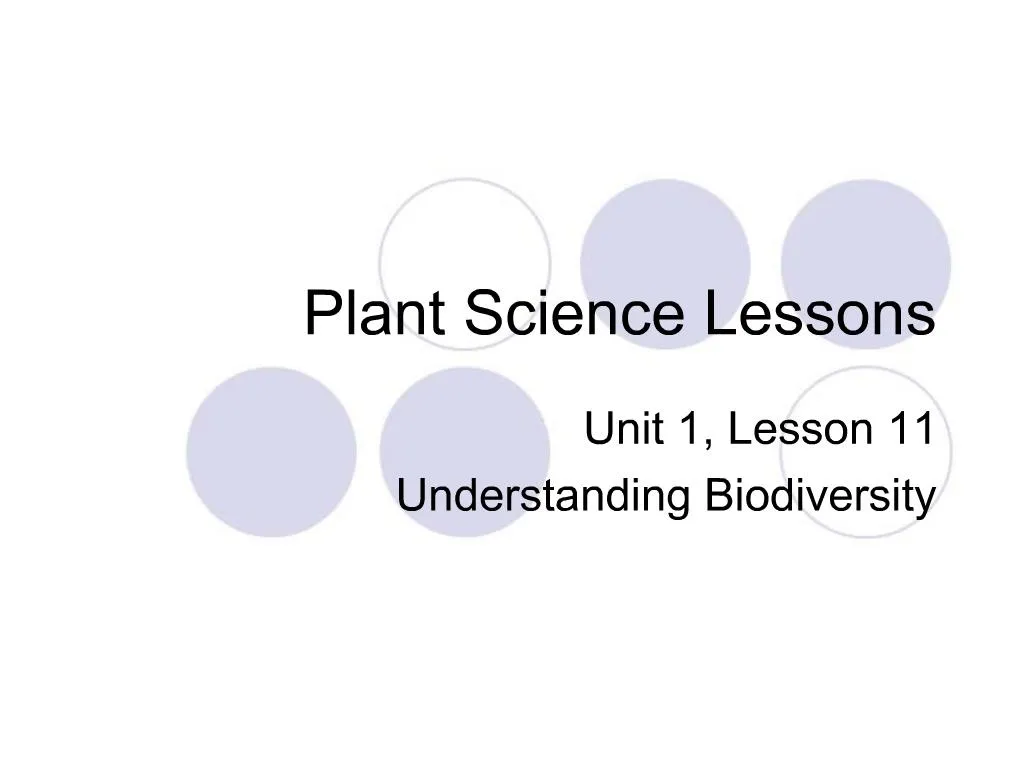 Plant Science Lessons

Unit 1, Lesson 11
Understanding Biodiversity